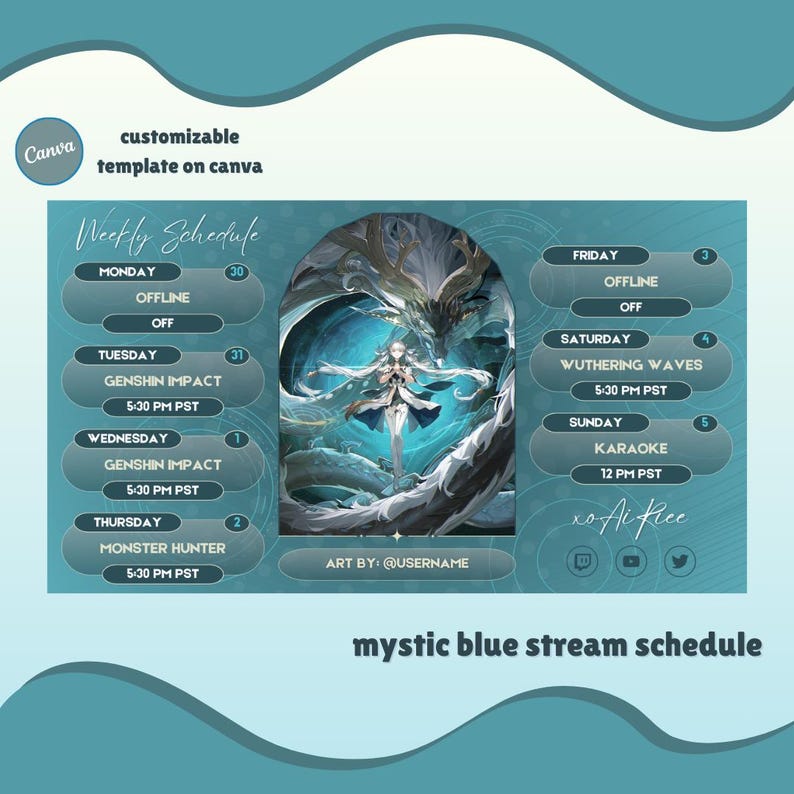 Canva

customizable template on canva

Weekly Schedule

MONDAY 30
OFFLINE
OFF

TUESDAY 31
GENSHIN IMPACT
5:30 PM PST

WEDNESDAY 1
GENSHIN IMPACT
5:30 PM PST

THURSDAY 2
MONSTER HUNTER
5:30 PM PST

ART BY: @USERNAME

FRIDAY 3
OFFLINE
OFF

SATURDAY 4
WUTHERING WAVES
5:30 PM PST

SUNDAY 5
KARAOKE
12 PM PST

xoAiRee

mystic blue stream schedule